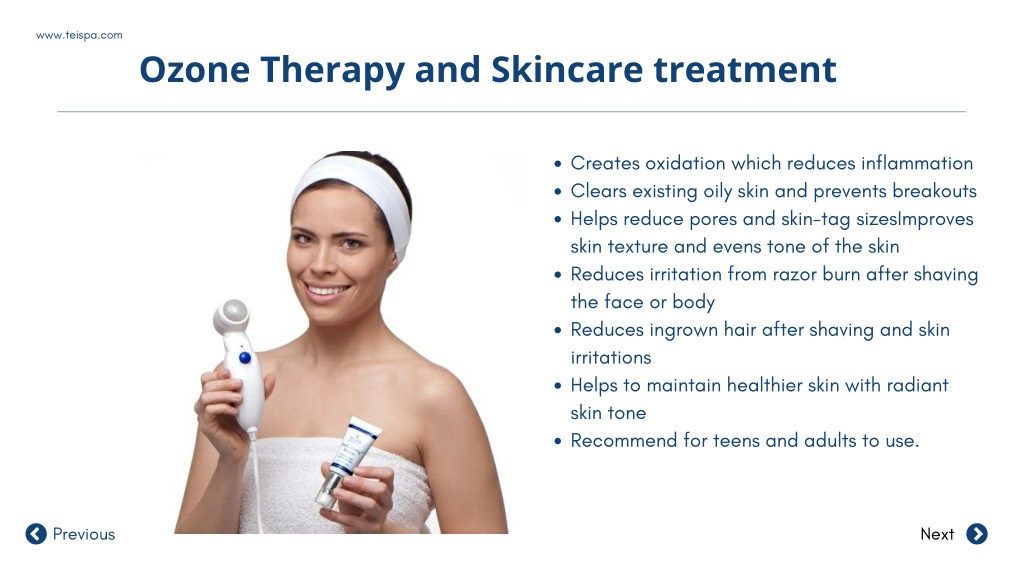 www.teispa.com

Ozone Therapy and Skincare treatment

- Creates oxidation which reduces inflammation
- Clears existing oily skin and prevents breakouts
- Helps reduce pores and skin-tag sizesImproves skin texture and evens tone of the skin
- Reduces irritation from razor burn after shaving the face or body
- Reduces ingrown hair after shaving and skin irritations
- Helps to maintain healthier skin with radiant skin tone
- Recommend for teens and adults to use.

Previous

Next